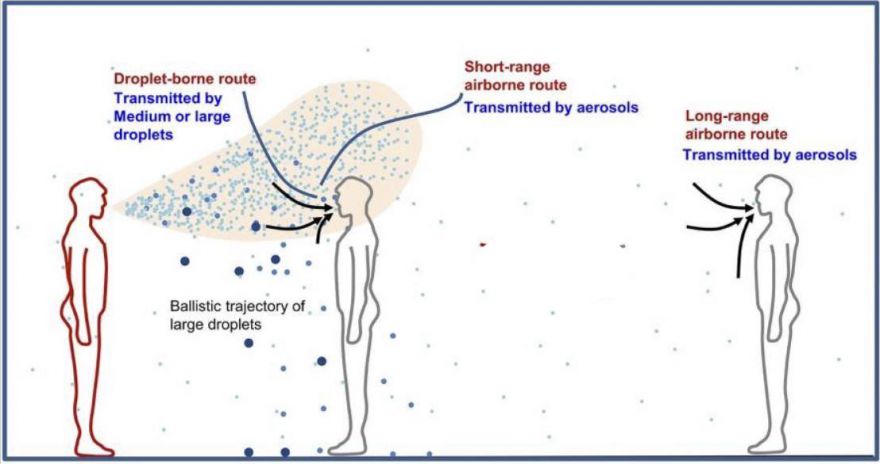 Droplet-borne route
Transmitted by Medium or large droplets

Short-range airborne route
Transmitted by aerosols

Long-range airborne route
Transmitted by aerosols

Ballistic trajectory of large droplets